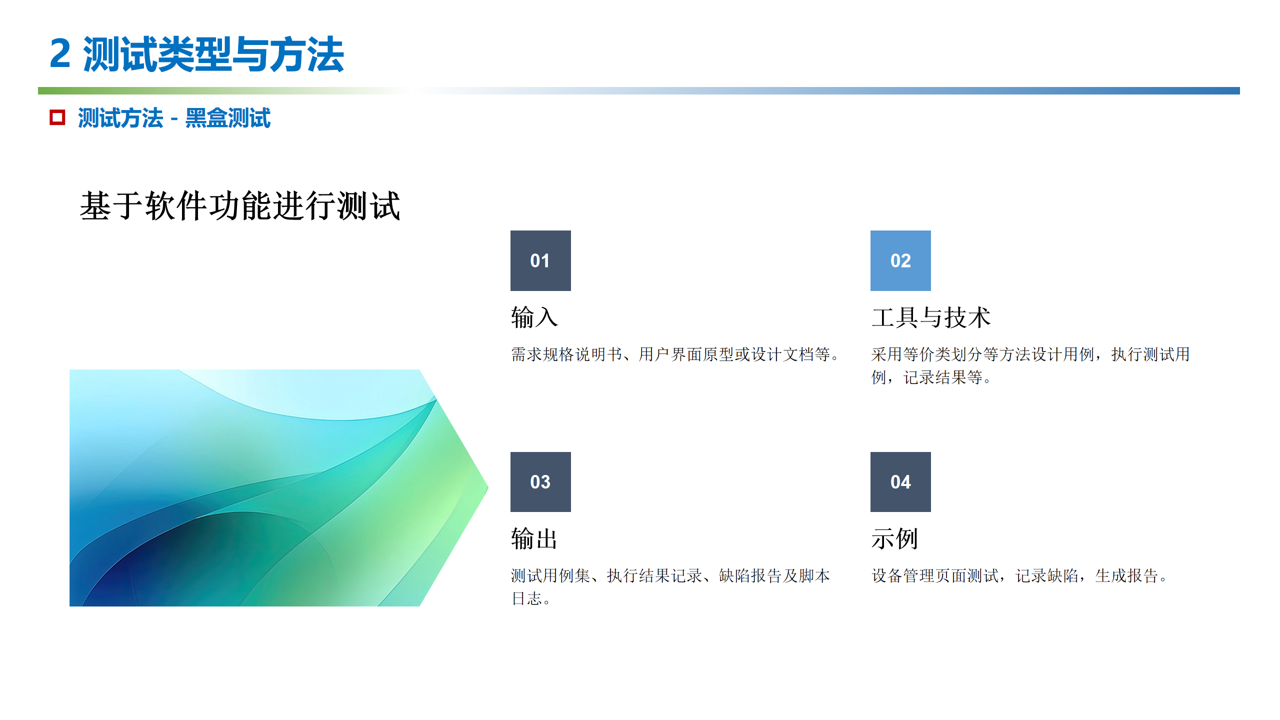 2 测试类型与方法

测试方法 - 黑盒测试

基于软件功能进行测试

01

输入

需求规格说明书、用户界面原型或设计文档等。

02

工具与技术

采用等价类划分等方法设计用例，执行测试用例，记录结果等。

03

输出

测试用例集、执行结果记录、缺陷报告及脚本日志。

04

示例

设备管理页面测试，记录缺陷，生成报告。